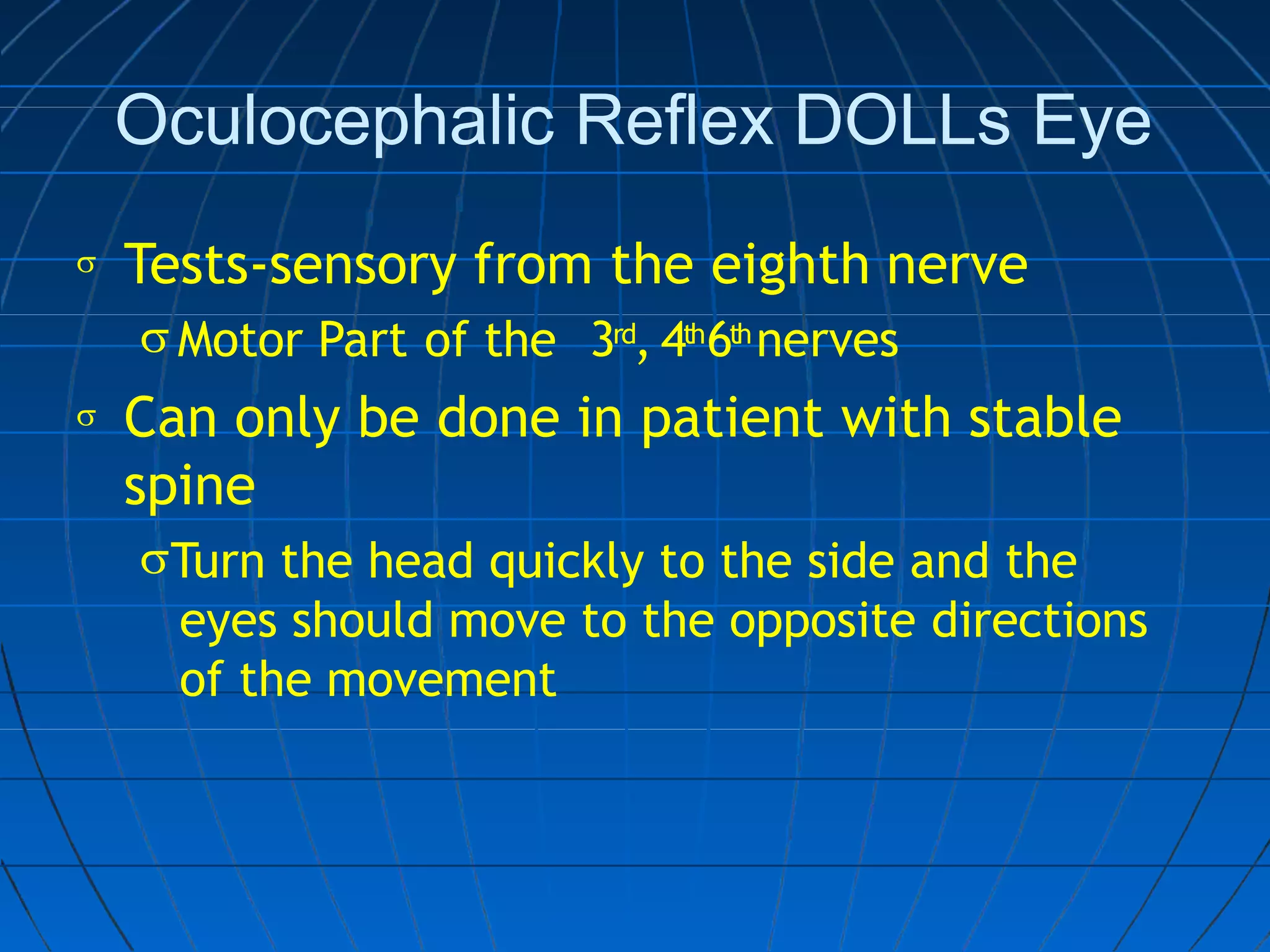 Oculocephalic Reflex DOLLs Eye

σ Tests-sensory from the eighth nerve

σ Motor Part of the 3rd, 4th 6th nerves

σ Can only be done in patient with stable spine

σ Turn the head quickly to the side and the eyes should move to the opposite directions of the movement